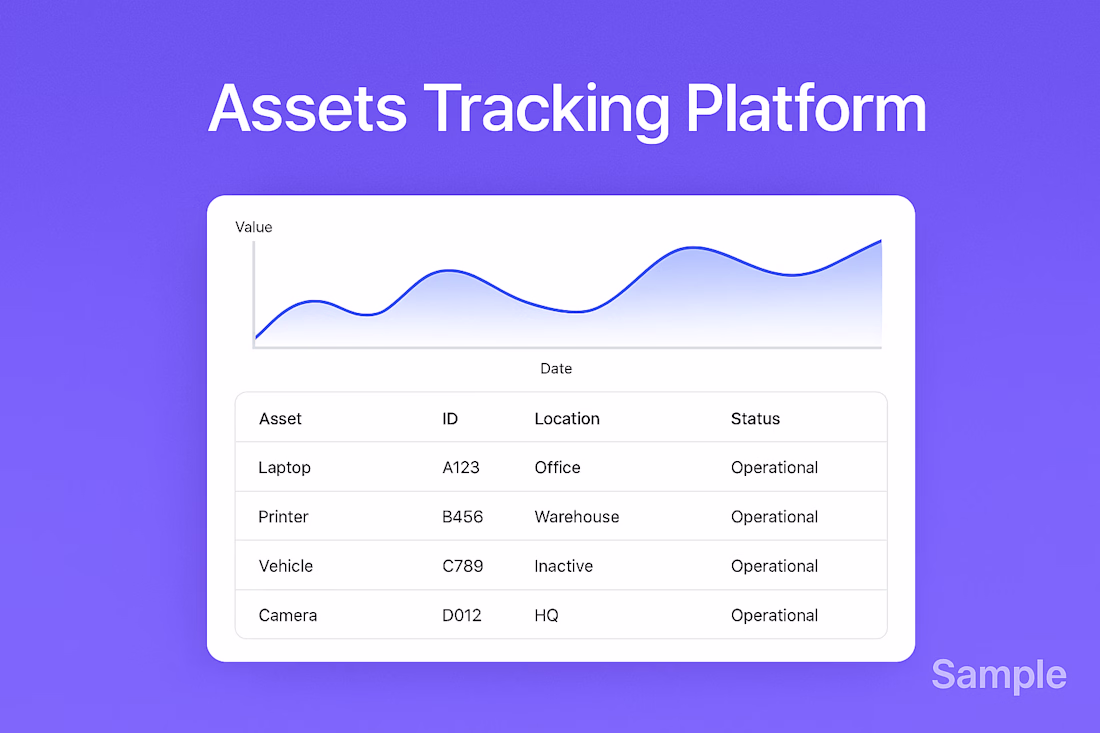 Assets Tracking Platform

Value

Date

| Asset | ID | Location | Status |
|---|---|---|---|
| Laptop | A123 | Office | Operational |
| Printer | B456 | Warehouse | Operational |
| Vehicle | C789 | Inactive | Operational |
| Camera | D012 | HQ | Operational |

Sample